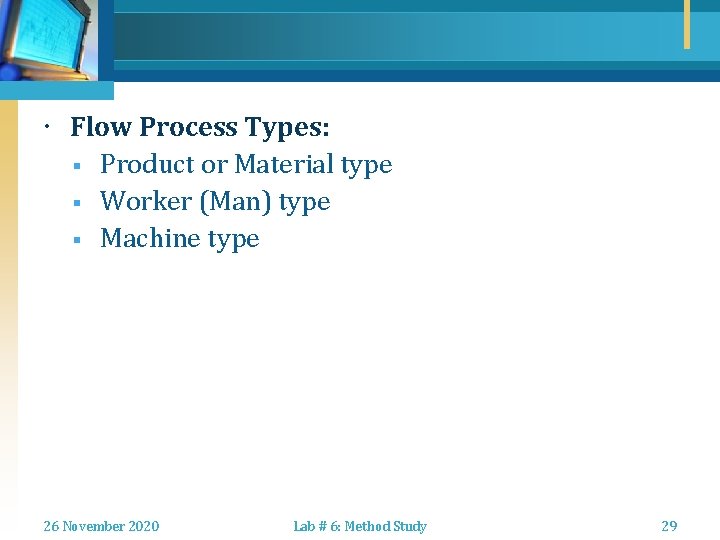 • Flow Process Types:
▪ Product or Material type
▪ Worker (Man) type
▪ Machine type

26 November 2020 Lab # 6: Method Study 29